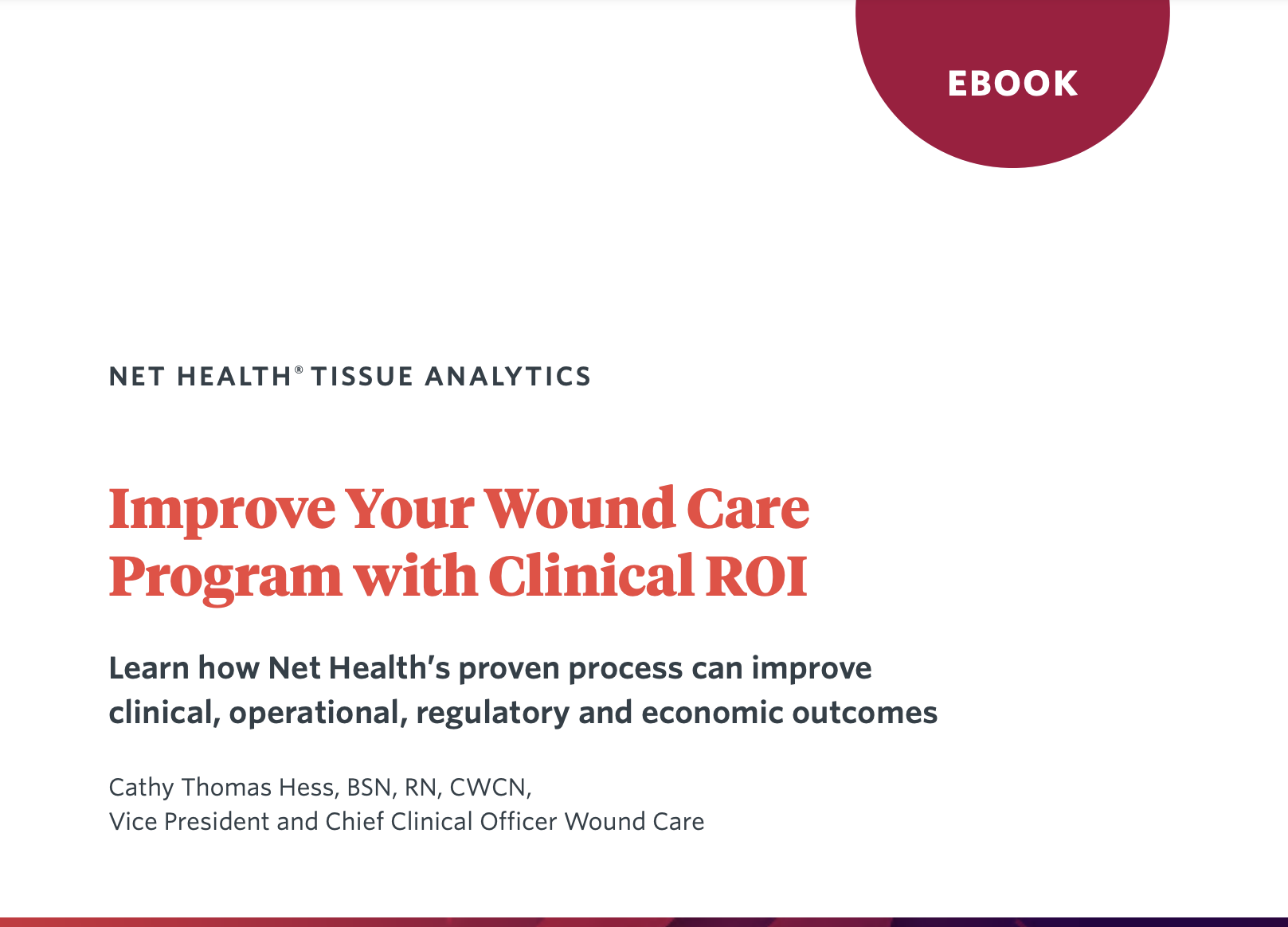 EBOOK

NET HEALTH® TISSUE ANALYTICS

Improve Your Wound Care Program with Clinical ROI

Learn how Net Health's proven process can improve clinical, operational, regulatory and economic outcomes

Cathy Thomas Hess, BSN, RN, CWCN,
Vice President and Chief Clinical Officer Wound Care